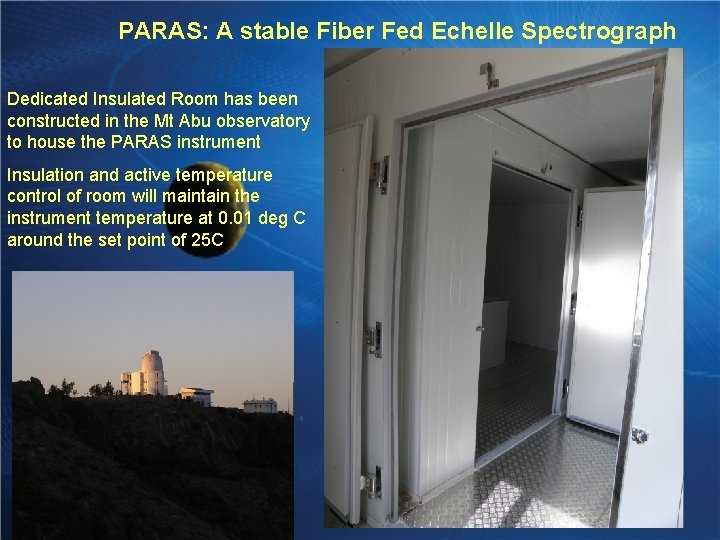 PARAS: A stable Fiber Fed Echelle Spectrograph

Dedicated Insulated Room has been constructed in the Mt Abu observatory to house the PARAS instrument

Insulation and active temperature control of room will maintain the instrument temperature at 0.01 deg C around the set point of 25C